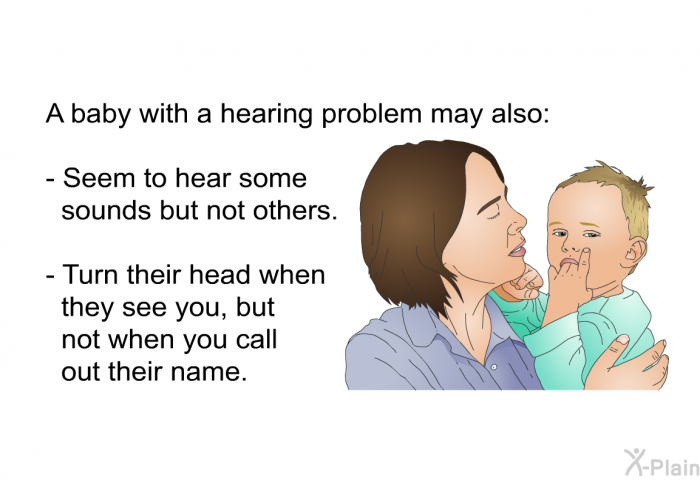 A baby with a hearing problem may also:

- Seem to hear some sounds but not others.

- Turn their head when they see you, but not when you call out their name.

X-Plain